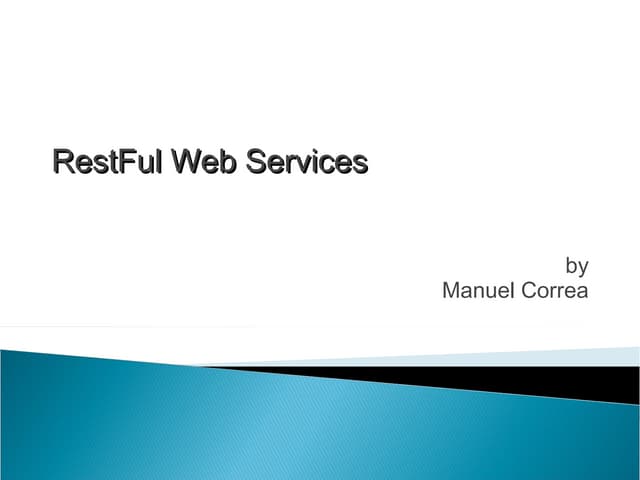 RestFul Web Services

by
Manuel Correa